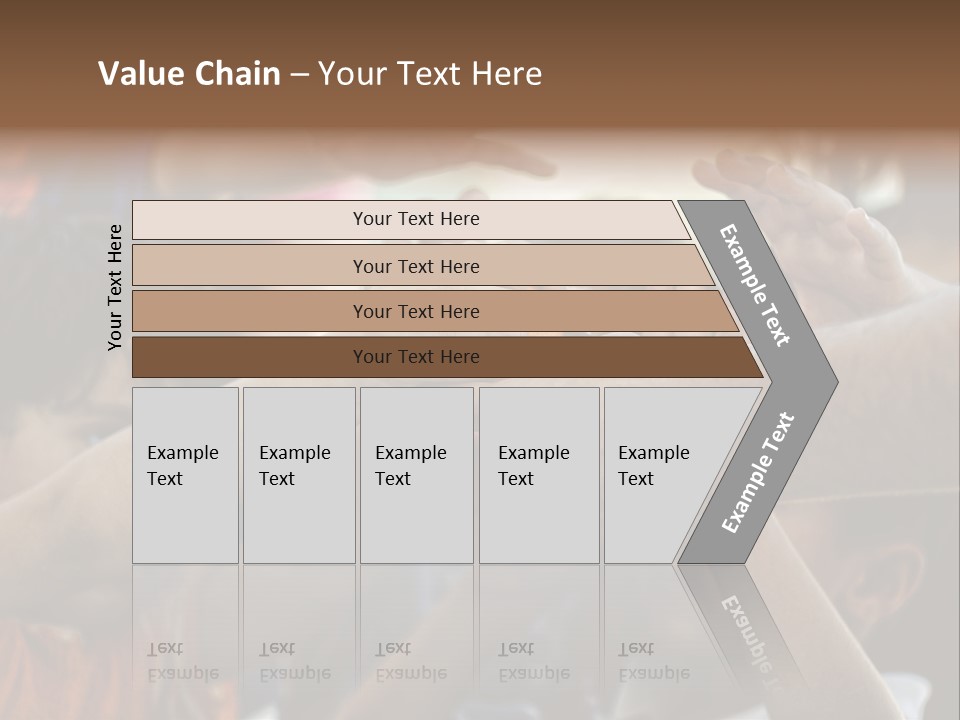 Value Chain – Your Text Here

Your Text Here

Your Text Here

Your Text Here

Your Text Here

Your Text Here

Example Text

Example Text

Example Text

Example Text

Example Text

Example Text

Example Text